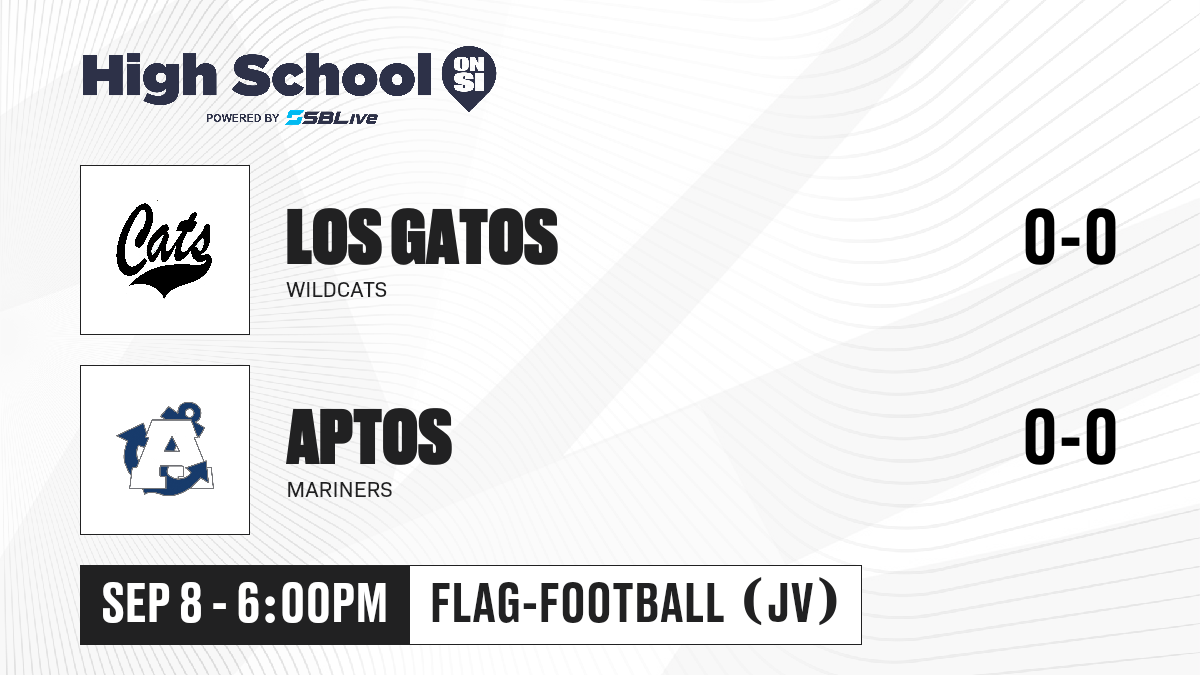 High School ON SI
POWERED BY SBLive

Cats

LOS GATOS
WILDCATS

0-0

A

APTOS
MARINERS

0-0

SEP 8 - 6:00PM

FLAG-FOOTBALL (JV)